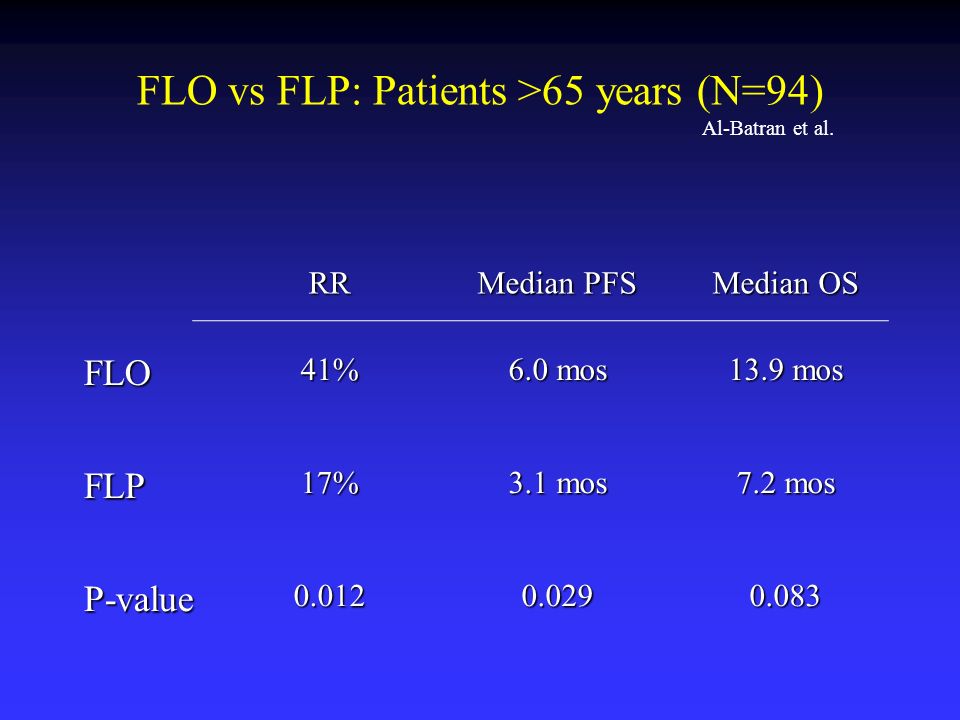 FLO vs FLP: Patients >65 years (N=94)

Al-Batran et al.

| | RR | Median PFS | Median OS |
|---|---|---|---|
| FLO | 41% | 6.0 mos | 13.9 mos |
| FLP | 17% | 3.1 mos | 7.2 mos |
| P-value | 0.012 | 0.029 | 0.083 |